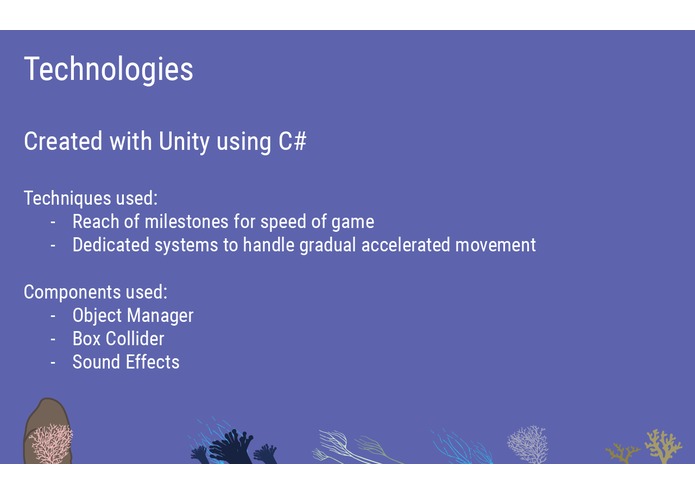 Technologies

Created with Unity using C#

Techniques used:
- Reach of milestones for speed of game
- Dedicated systems to handle gradual accelerated movement

Components used:
- Object Manager
- Box Collider
- Sound Effects